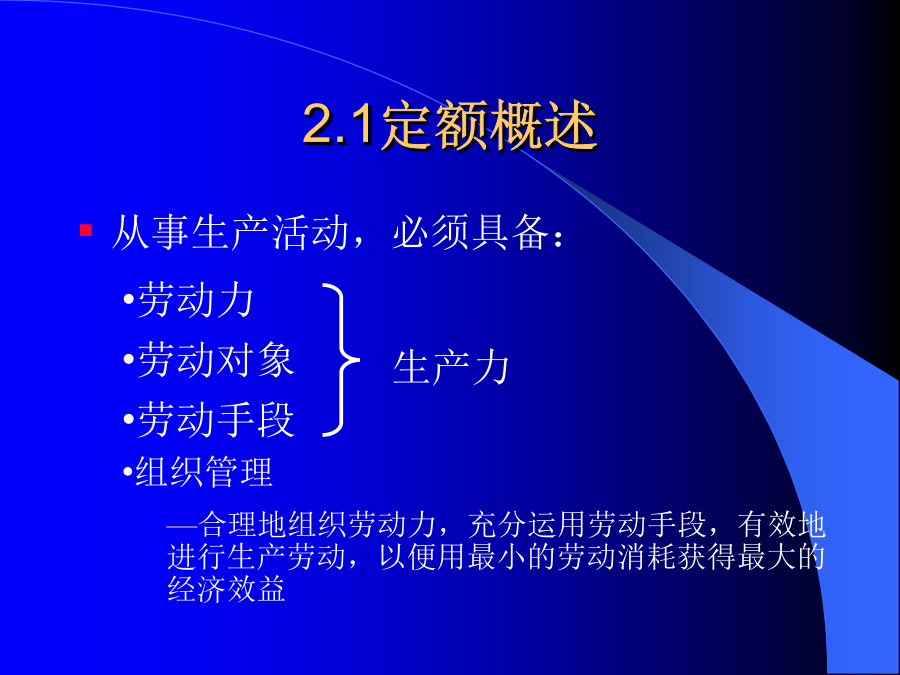 2.1定额概述

从事生产活动，必须具备：

•劳动力
•劳动对象
•劳动手段

生产力

•组织管理

—合理地组织劳动力，充分运用劳动手段，有效地进行生产劳动，以便用最小的劳动消耗获得最大的经济效益